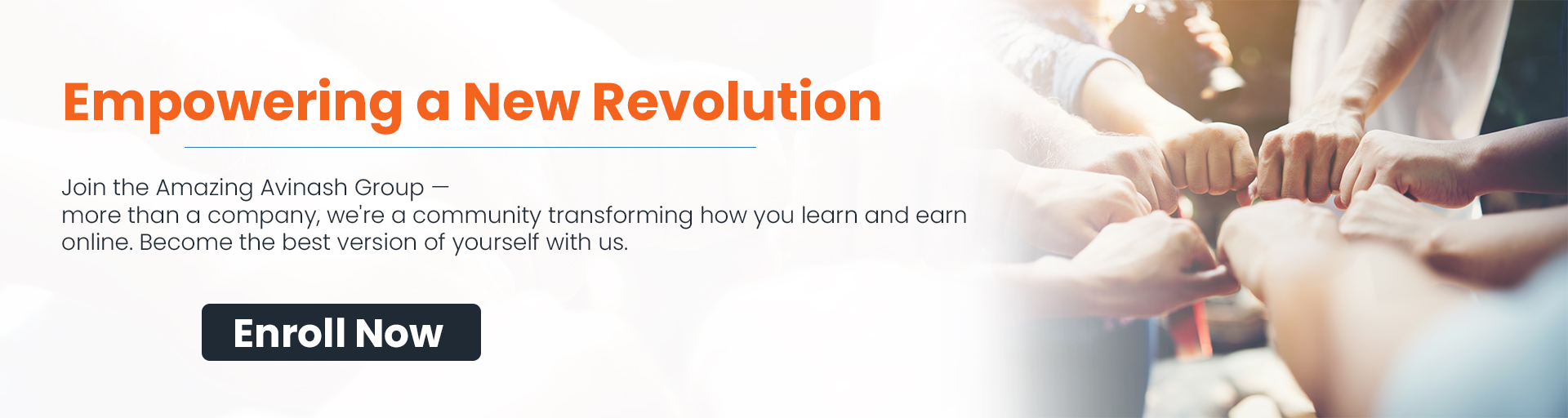 Empowering a New Revolution

Join the Amazing Avinash Group —
more than a company, we're a community transforming how you learn and earn online. Become the best version of yourself with us.

Enroll Now